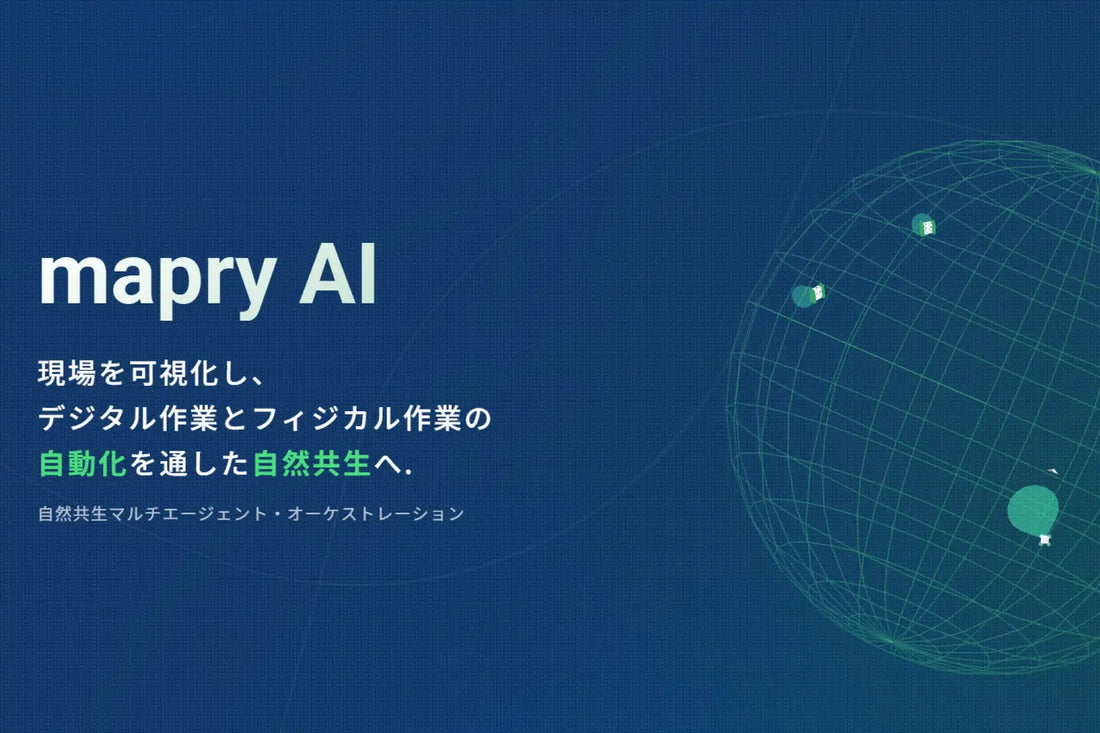 mapry AI

現場を可視化し、
デジタル作業とフィジカル作業の
自動化を通した自然共生へ.

自然共生マルチエージェント・オーケストレーション